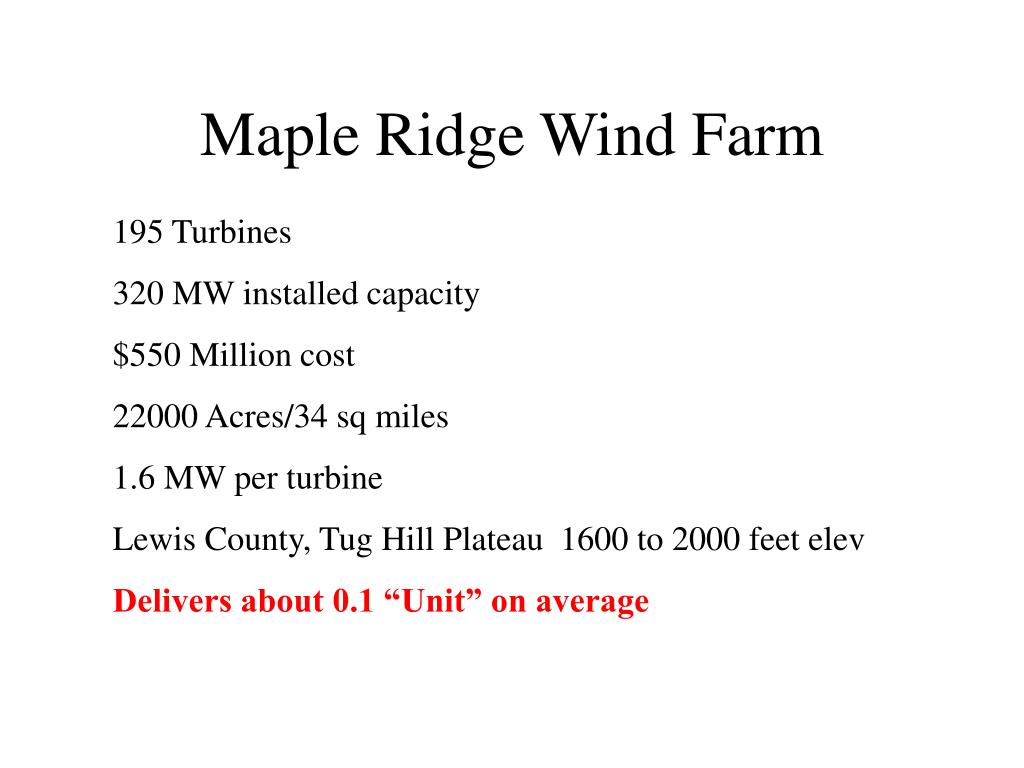 Maple Ridge Wind Farm

195 Turbines

320 MW installed capacity

\$550 Million cost

22000 Acres/34 sq miles

1.6 MW per turbine

Lewis County, Tug Hill Plateau 1600 to 2000 feet elev

Delivers about 0.1 “Unit” on average